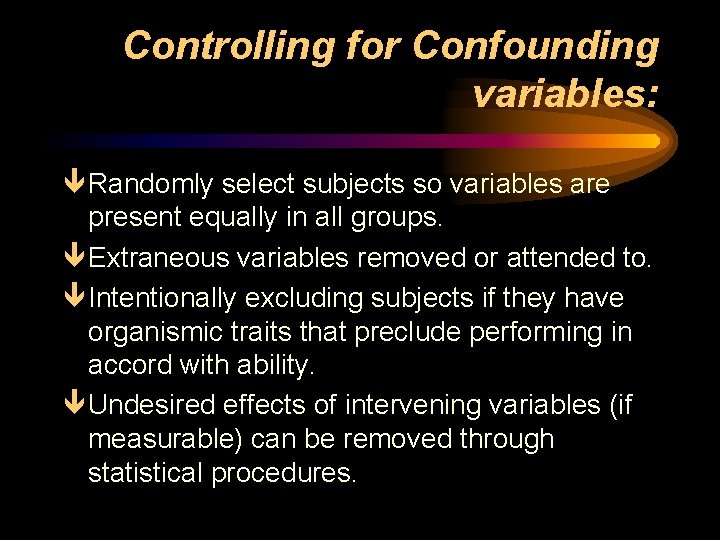 Controlling for Confounding variables:

Randomly select subjects so variables are present equally in all groups.

Extraneous variables removed or attended to.

Intentionally excluding subjects if they have organismic traits that preclude performing in accord with ability.

Undesired effects of intervening variables (if measurable) can be removed through statistical procedures.